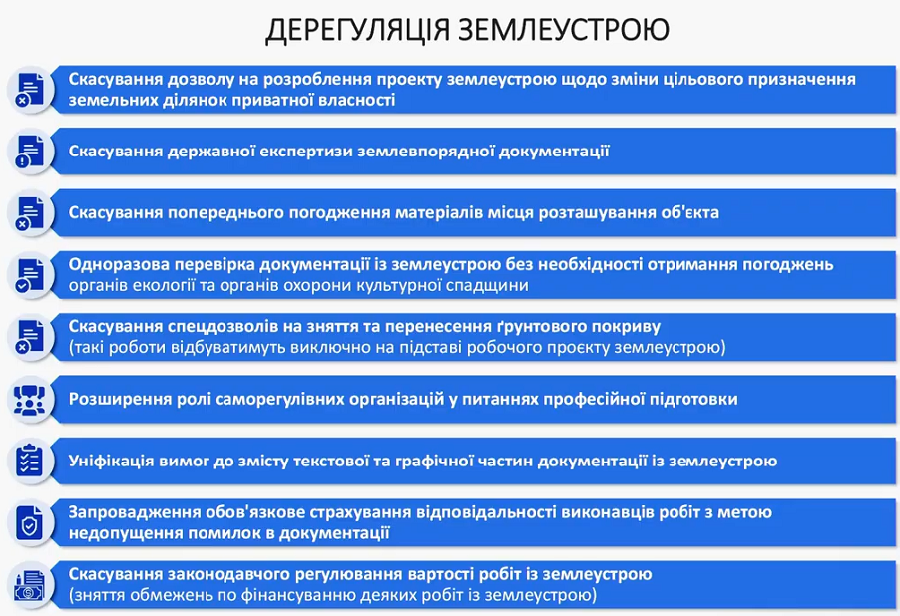 ДЕРЕГУЛЯЦІЯ ЗЕМЛЕУСТРОЮ

Скасування дозволу на розроблення проекту землеустрою щодо зміни цільового призначення земельних ділянок приватної власності

Скасування державної експертизи землевпорядної документації

Скасування попереднього погодження матеріалів місця розташування об'єкта

Одноразова перевірка документації із землеустрою без необхідності отримання погоджень органів екології та органів охорони культурної спадщини

Скасування спецдозволів на зняття та перенесення ґрунтового покриву (такі роботи відбуватимуть виключно на підставі робочого проєкту землеустрою)

Розширення ролі саморегулівних організацій у питаннях професійної підготовки

Уніфікація вимог до змісту текстової та графічної частин документації із землеустрою

Запровадження обов'язкове страхування відповідальності виконавців робіт з метою недопущення помилок в документації

Скасування законодавчого регулювання вартості робіт із землеустрою (зняття обмежень по фінансуванню деяких робіт із землеустрою)